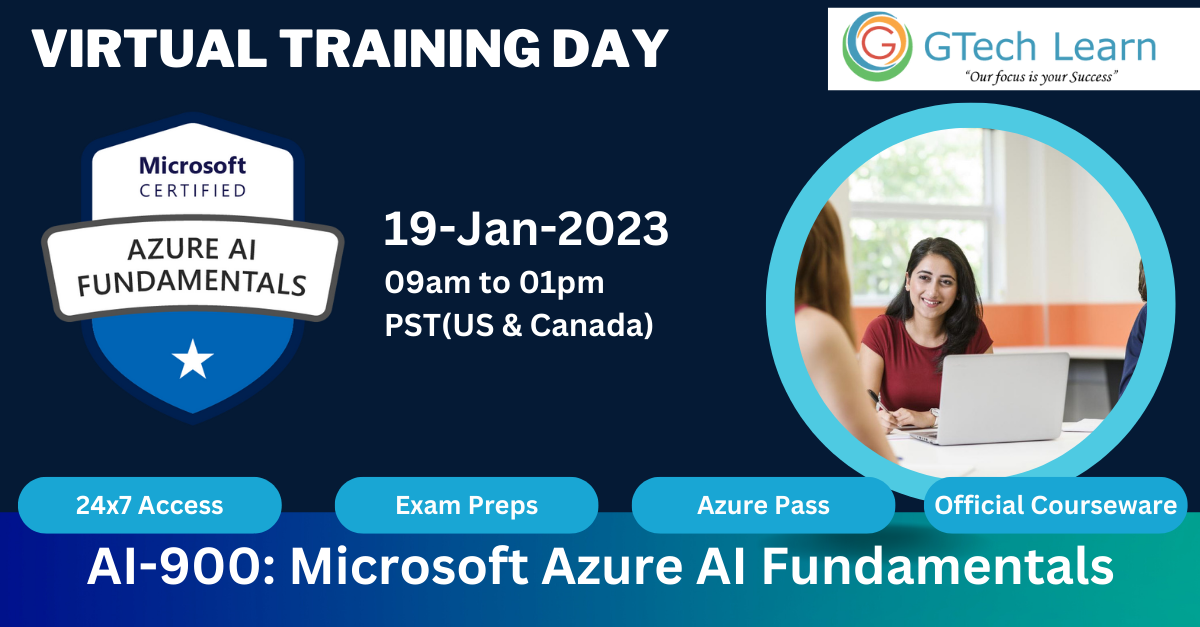 VIRTUAL TRAINING DAY

GTech Learn
"Our focus is your Success"

Microsoft
CERTIFIED
AZURE AI FUNDAMENTALS

19-Jan-2023
09am to 01pm
PST(US & Canada)

24x7 Access
Exam Preps
Azure Pass
Official Courseware

AI-900: Microsoft Azure AI Fundamentals